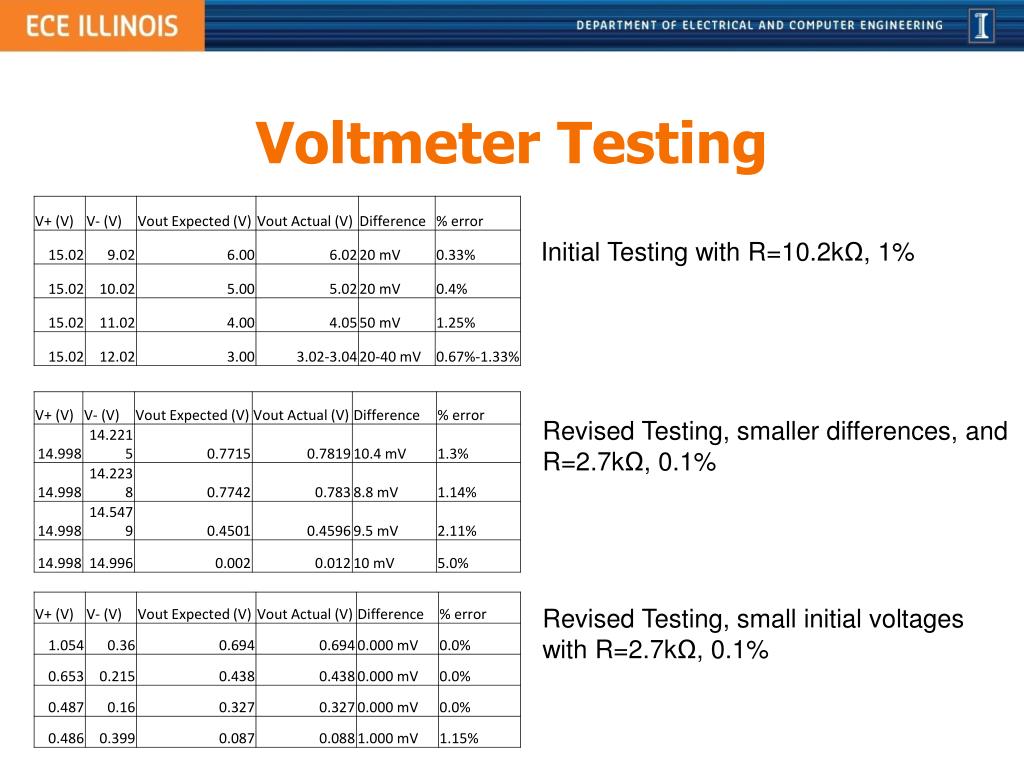 ECE ILLINOIS

DEPARTMENT OF ELECTRICAL AND COMPUTER ENGINEERING

I

Voltmeter Testing

| V+ (V) | V- (V) | Vout Expected (V) | Vout Actual (V) | Difference | % error |
|---|---|---|---|---|---|
| 15.02 | 9.02 | 6.00 | 6.02 | 20 mV | 0.33% |
| 15.02 | 10.02 | 5.00 | 5.02 | 20 mV | 0.4% |
| 15.02 | 11.02 | 4.00 | 4.05 | 50 mV | 1.25% |
| 15.02 | 12.02 | 3.00 | 3.02-3.04 | 20-40 mV | 0.67%-1.33% |

Initial Testing with R=10.2kΩ, 1%

| V+ (V) | V- (V) | Vout Expected (V) | Vout Actual (V) | Difference | % error |
|---|---|---|---|---|---|
| 14.998 | 14.2215 | 0.7715 | 0.7819 | 10.4 mV | 1.3% |
| 14.998 | 14.2238 | 0.7742 | 0.783 | 8.8 mV | 1.14% |
| 14.998 | 14.5479 | 0.4501 | 0.4596 | 9.5 mV | 2.11% |
| 14.998 | 14.996 | 0.002 | 0.012 | 10 mV | 5.0% |

Revised Testing, smaller differences, and R=2.7kΩ, 0.1%

| V+ (V) | V- (V) | Vout Expected (V) | Vout Actual (V) | Difference | % error |
|---|---|---|---|---|---|
| 1.054 | 0.36 | 0.694 | 0.694 | 0.000 mV | 0.0% |
| 0.653 | 0.215 | 0.438 | 0.438 | 0.000 mV | 0.0% |
| 0.487 | 0.16 | 0.327 | 0.327 | 0.000 mV | 0.0% |
| 0.486 | 0.399 | 0.087 | 0.088 | 1.000 mV | 1.15% |

Revised Testing, small initial voltages with R=2.7kΩ, 0.1%